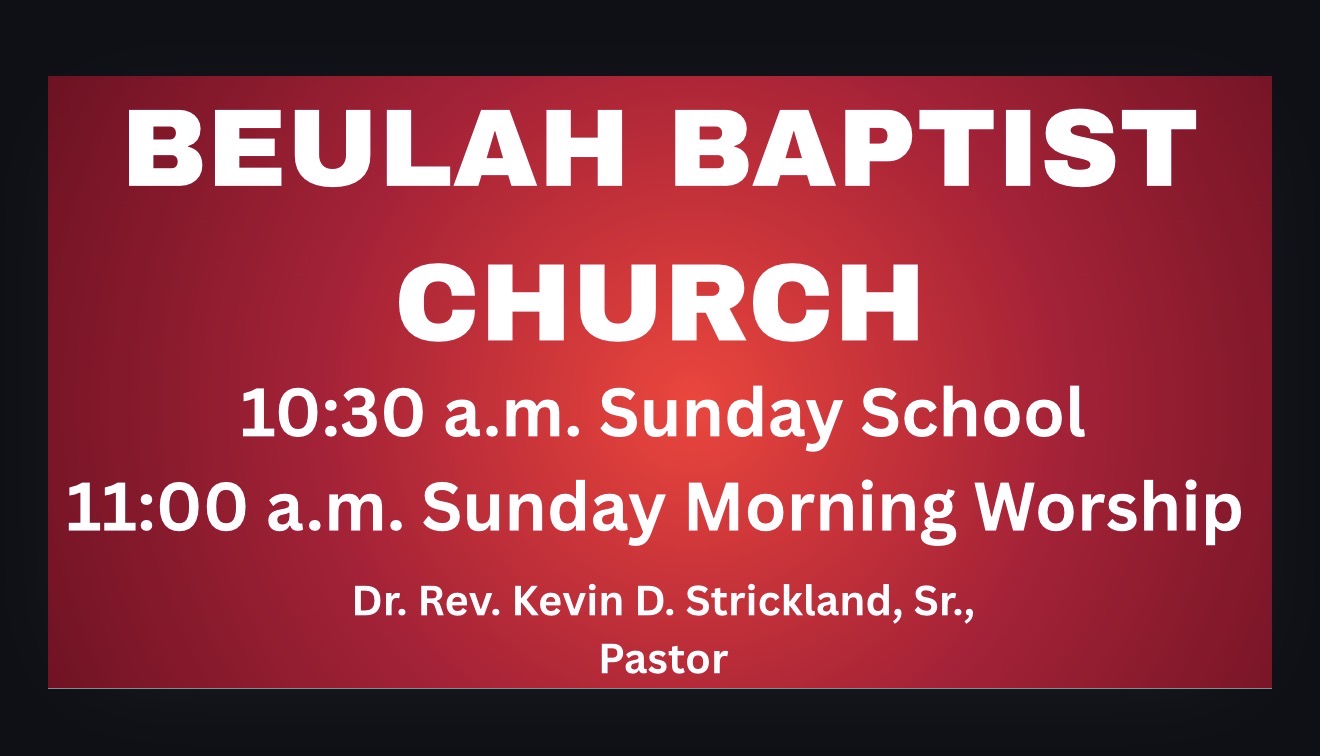 BEULAH BAPTIST CHURCH

10:30 a.m. Sunday School

11:00 a.m. Sunday Morning Worship

Dr. Rev. Kevin D. Strickland, Sr., Pastor